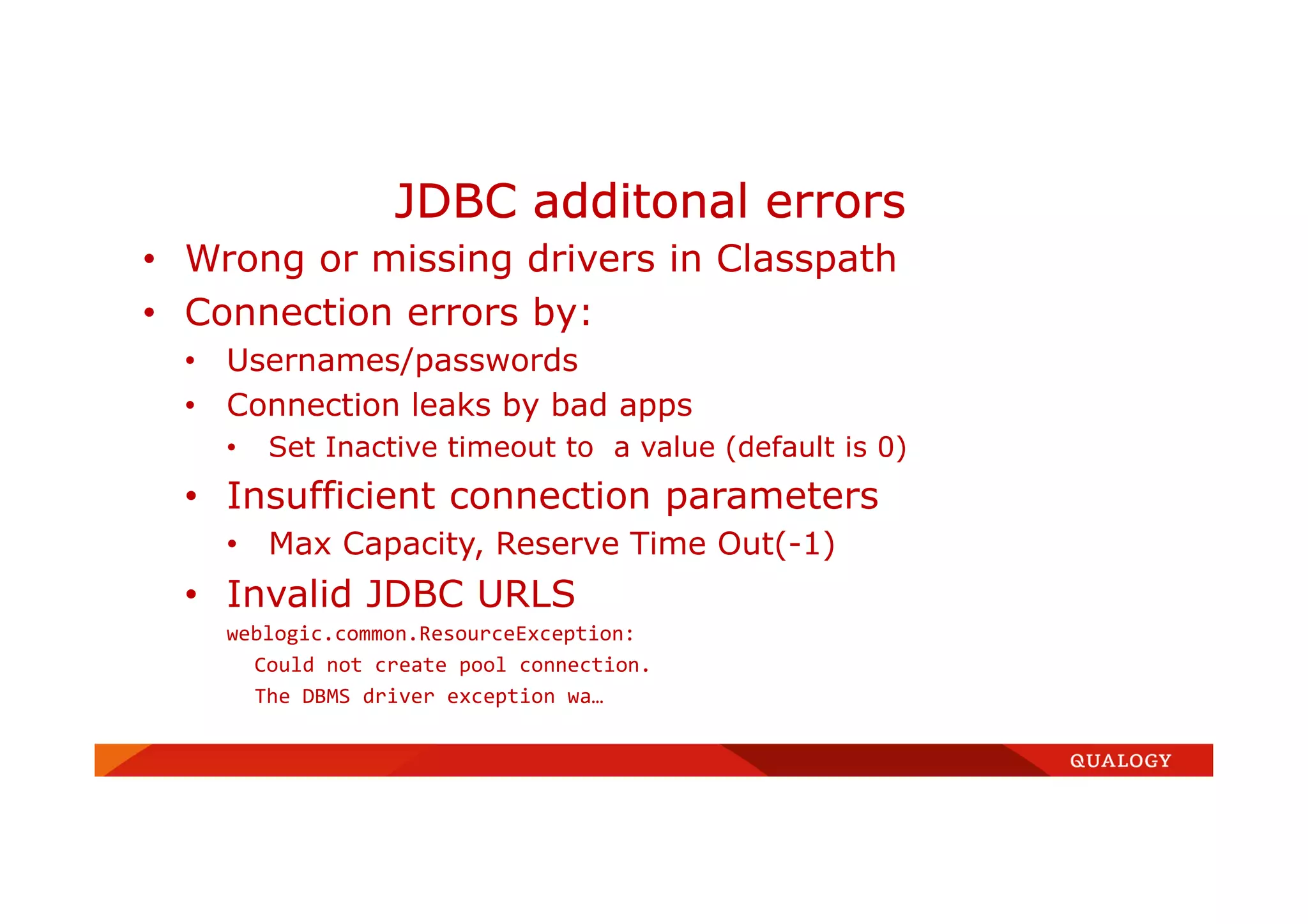 JDBC additonal errors

• Wrong or missing drivers in Classpath
• Connection errors by:
  • Usernames/passwords
  • Connection leaks by bad apps
    • Set Inactive timeout to  a value (default is 0)
  • Insufficient connection parameters
    • Max Capacity, Reserve Time Out(-1)
  • Invalid JDBC URLS

weblogic.common.ResourceException:
Could not create pool connection.
The DBMS driver exception wa…

QUALOGY